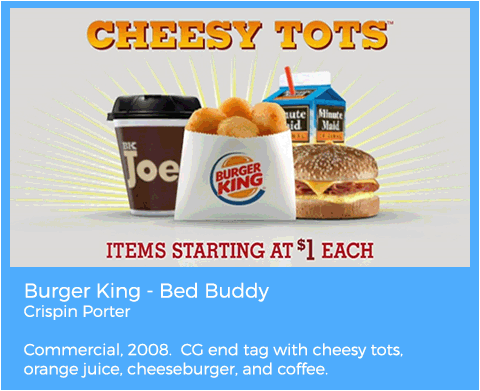 CHEESY TOTS™

BK Joe

BURGER KING

Minute Maid

Minute Maid

ITEMS STARTING AT $1 EACH

Burger King - Bed Buddy
Crispin Porter

Commercial, 2008. CG end tag with cheesy tots, orange juice, cheeseburger, and coffee.